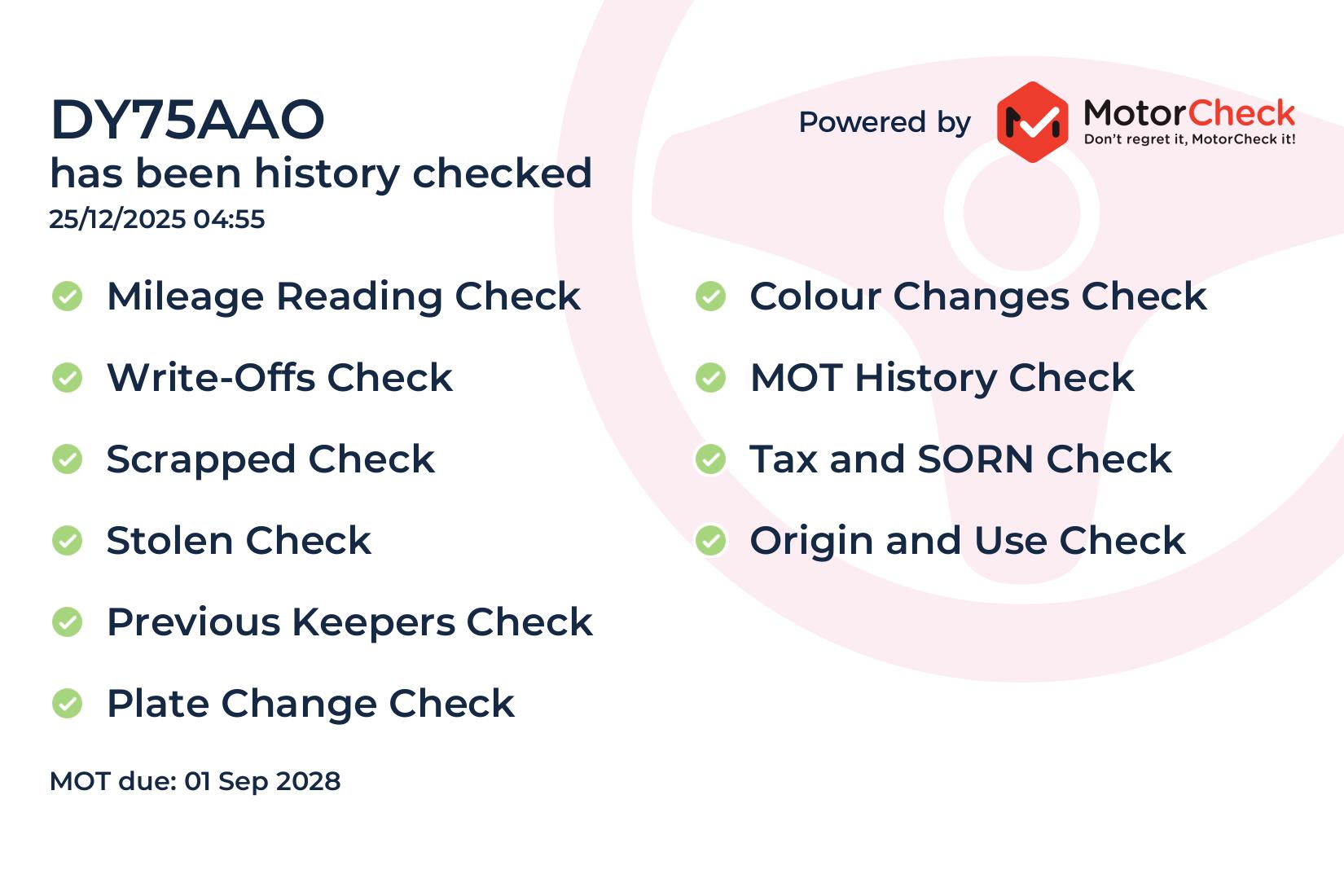 DY75AAO
has been history checked
25/12/2025 04:55

Powered by MotorCheck
Don't regret it, MotorCheck it!

Mileage Reading Check

Write-Offs Check

Scrapped Check

Stolen Check

Previous Keepers Check

Plate Change Check

Colour Changes Check

MOT History Check

Tax and SORN Check

Origin and Use Check

MOT due: 01 Sep 2028